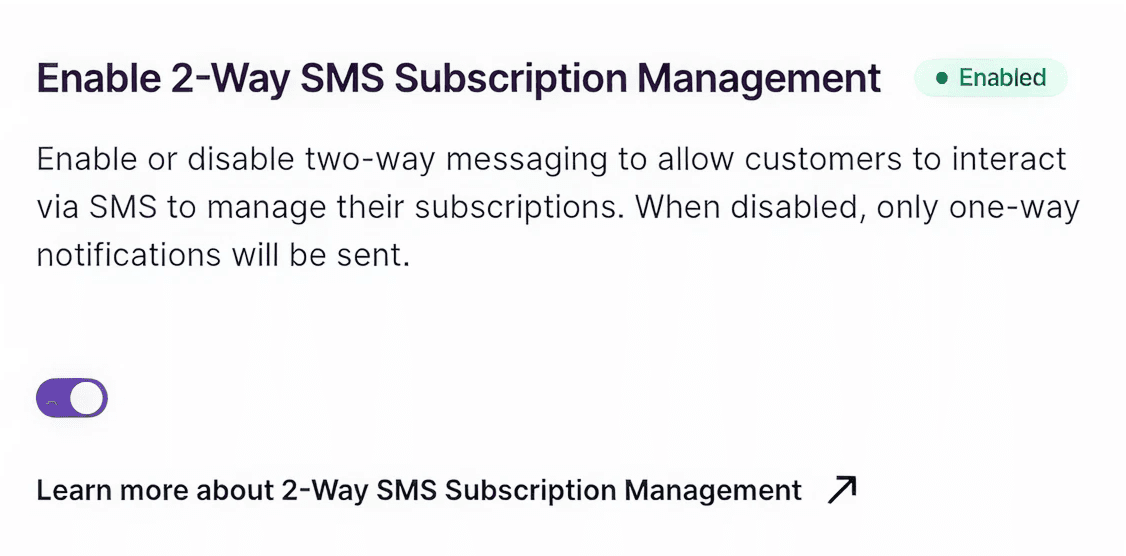 Enable 2-Way SMS Subscription Management

Enabled

Enable or disable two-way messaging to allow customers to interact via SMS to manage their subscriptions. When disabled, only one-way notifications will be sent.

Learn more about 2-Way SMS Subscription Management